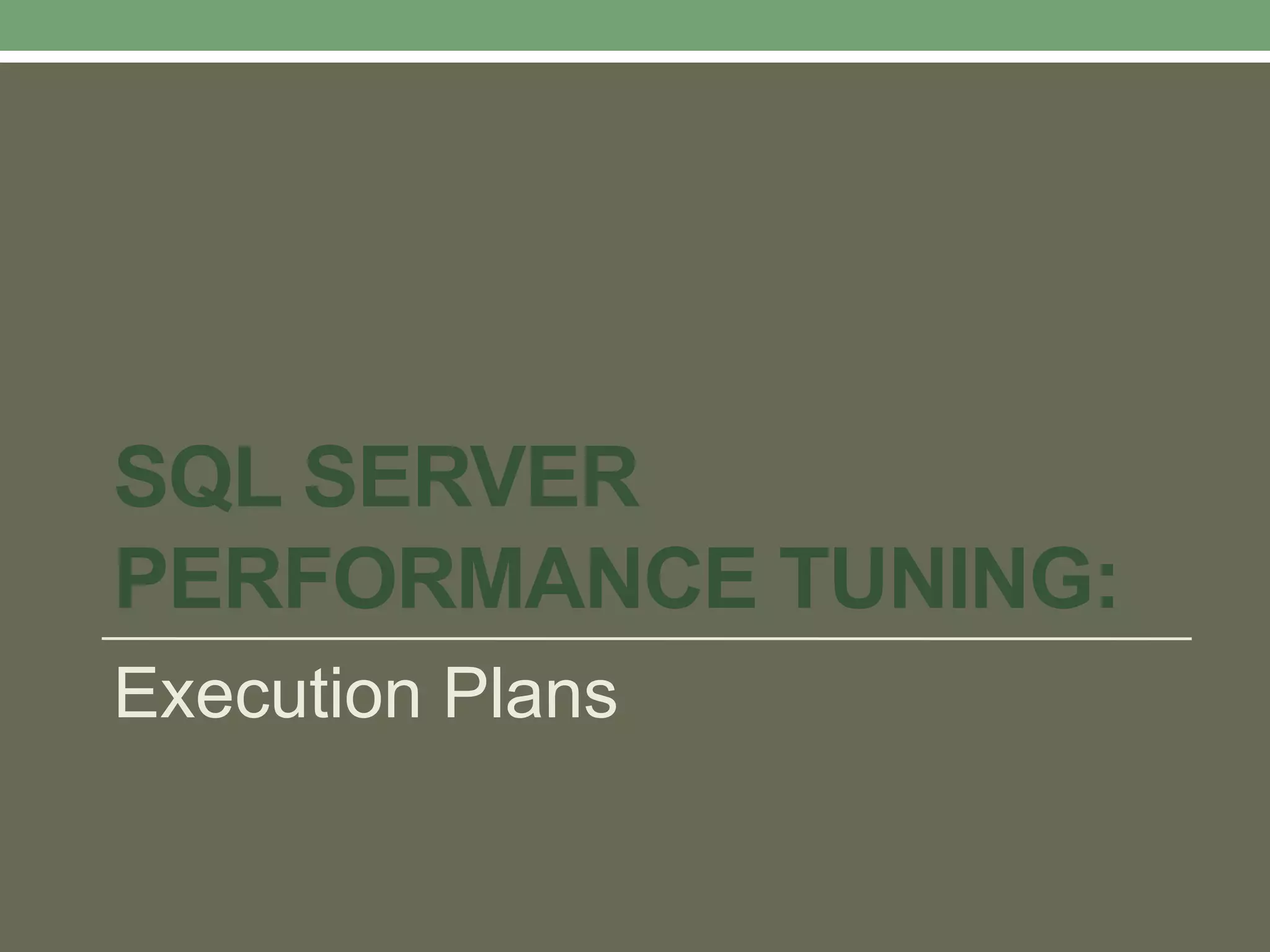 SQL SERVER PERFORMANCE TUNING:

Execution Plans